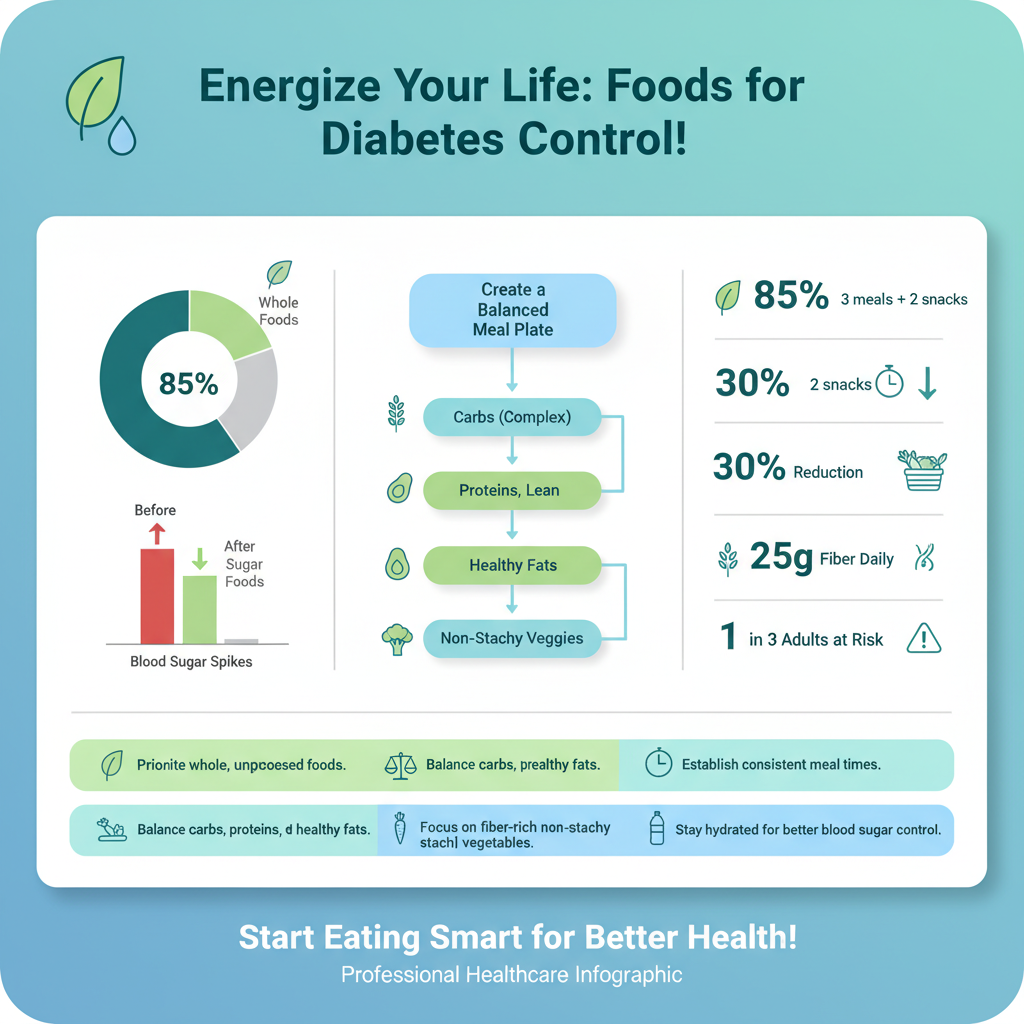 Energize Your Life: Foods for Diabetes Control!

Whole Foods

85%

Before

After Sugar Foods

Blood Sugar Spikes

Create a Balanced Meal Plate

Carbs (Complex)

Proteins, Lean

Healthy Fats

Non-Stachy Veggies

85% 3 meals + 2 snacks

30% 2 snacks

30% Reduction

25g Fiber Daily

1 in 3 Adults at Risk

Prionite whole, unpcoesed foods.

Balance carbs, prealthy fats.

Establish consistent meal times.

Balance carbs, proteins, d healthy fats.

Focus on fiber-rich non-stachy stachl vegetables.

Stay hydrated for better blood sugar control.

Start Eating Smart for Better Health!

Professional Healthcare Infographic